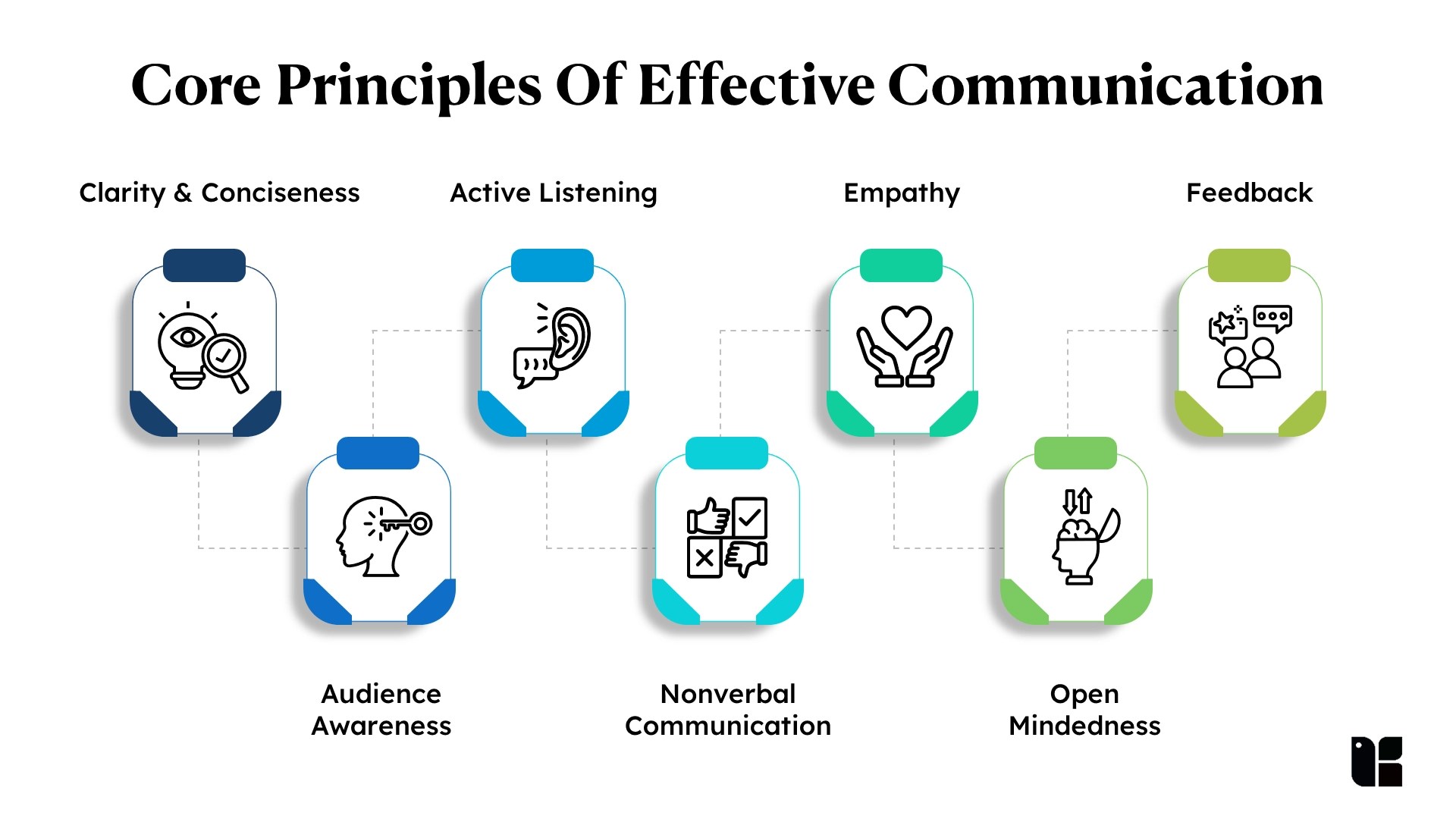 Core Principles Of Effective Communication

Clarity & Conciseness

Active Listening

Empathy

Feedback

Audience Awareness

Nonverbal Communication

Open Mindedness